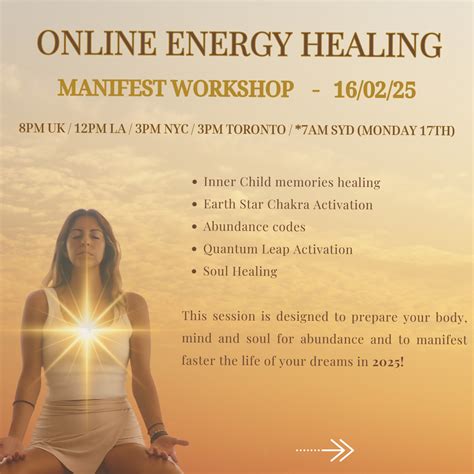 ONLINE ENERGY HEALING

MANIFEST WORKSHOP - 16/02/25

8PM UK / 12PM LA / 3PM NYC / 3PM TORONTO / *7AM SYD (MONDAY 17TH)

• Inner Child memories healing
• Earth Star Chakra Activation
• Abundance codes
• Quantum Leap Activation
• Soul Healing

This session is designed to prepare your body, mind and soul for abundance and to manifest faster the life of your dreams in 2025!